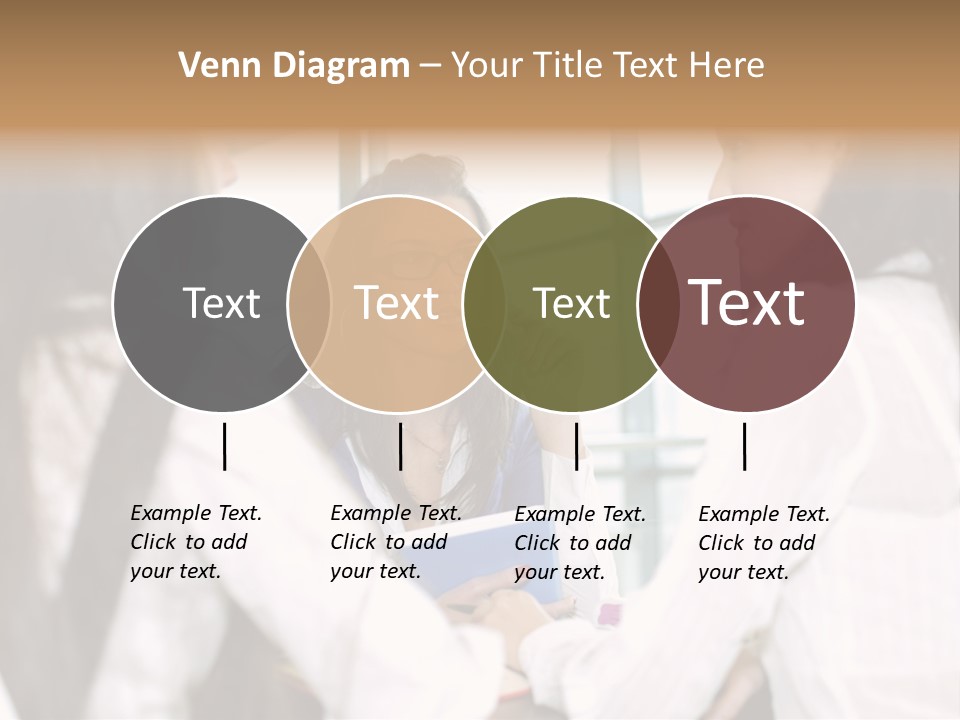 Venn Diagram – Your Title Text Here

Text

Text

Text

Text

Example Text. Click to add your text.

Example Text. Click to add your text.

Example Text. Click to add your text.

Example Text. Click to add your text.